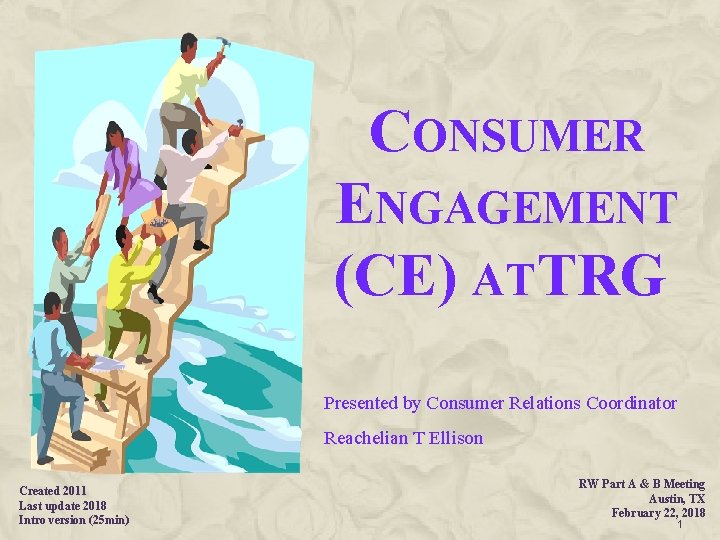 CONSUMER ENGAGEMENT (CE) AT TRG

Presented by Consumer Relations Coordinator

Reachelian T Ellison

Created 2011
Last update 2018
Intro version (25min)

RW Part A & B Meeting
Austin, TX
February 22, 2018

1